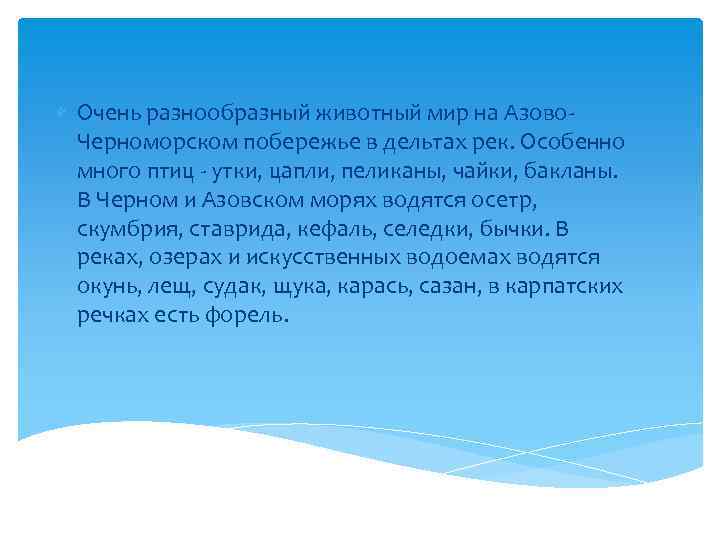 Очень разнообразный животный мир на Азово-Черноморском побережье в дельтах рек. Особенно много птиц - утки, цапли, пеликаны, чайки, бакланы. В Черном и Азовском морях водятся осетр, скумбрия, ставрида, кефаль, селедки, бычки. В реках, озерах и искусственных водоемах водятся окунь, лещ, судак, щука, карась, сазан, в карпатских речках есть форель.